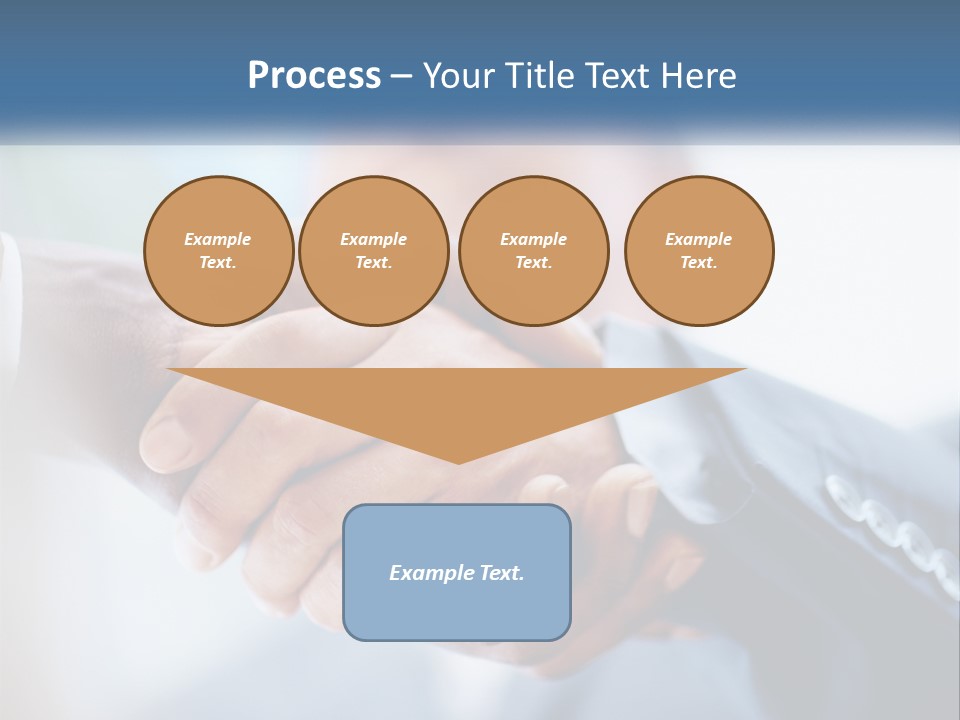 Process – Your Title Text Here

Example Text.

Example Text.

Example Text.

Example Text.

Example Text.